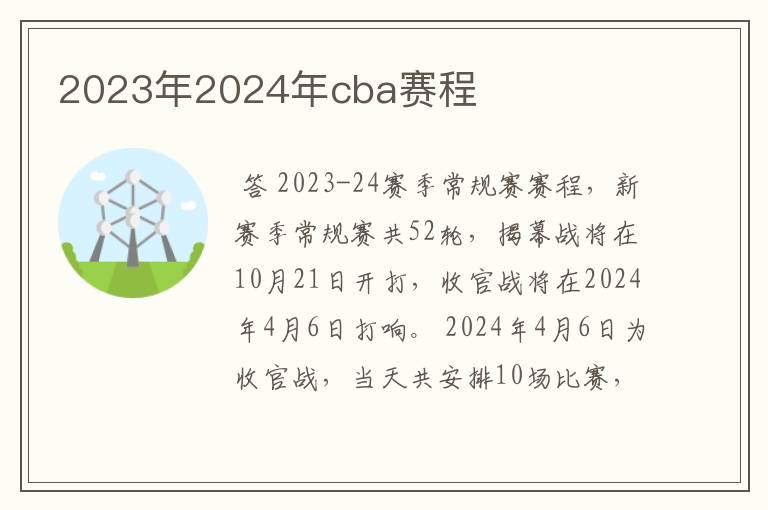 2023年2024年cba赛程

答 2023-24赛季常规赛赛程，新赛季常规赛共52轮，揭幕战将在10月21日开打，收官战将在2024年4月6日打响。2024年4月6日为收官战，当天共安排10场比赛，